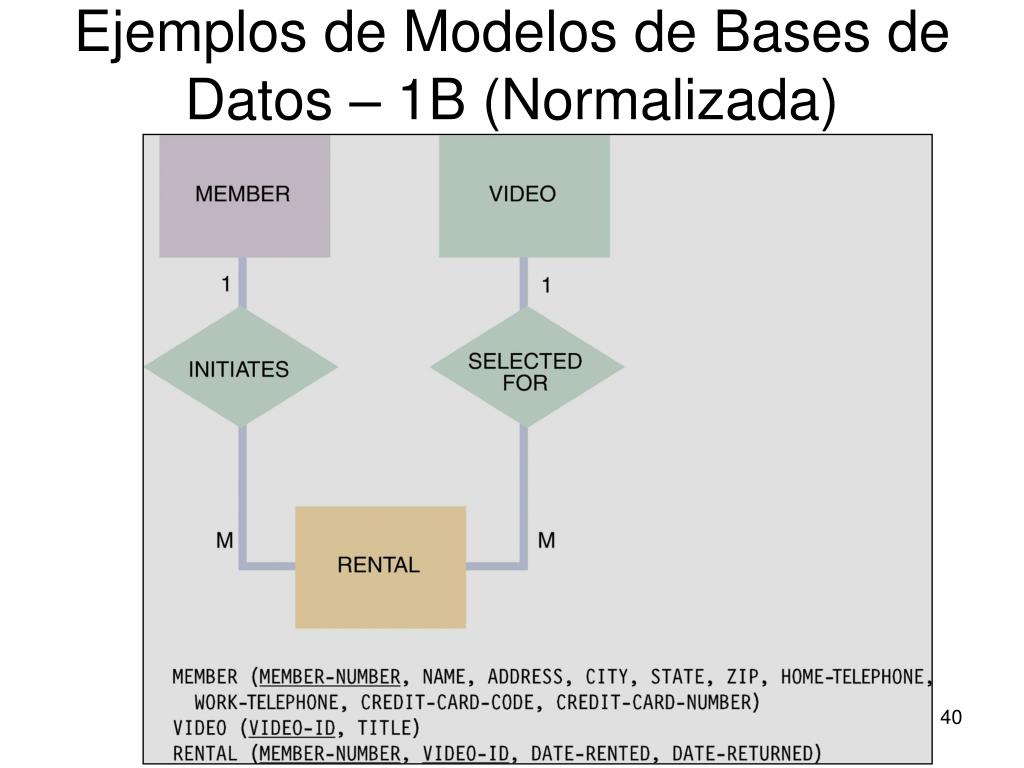 Ejemplos de Modelos de Bases de Datos – 1B (Normalizada)

MEMBER

VIDEO

1

1

INITIATES

SELECTED FOR

M

M

RENTAL

MEMBER (MEMBER-NUMBER, NAME, ADDRESS, CITY, STATE, ZIP, HOME-TELEPHONE, WORK-TELEPHONE, CREDIT-CARD-CODE, CREDIT-CARD-NUMBER)
VIDEO (VIDEO-ID, TITLE)
RENTAL (MEMBER-NUMBER, VIDEO-ID, DATE-RENTED, DATE-RETURNED)

40